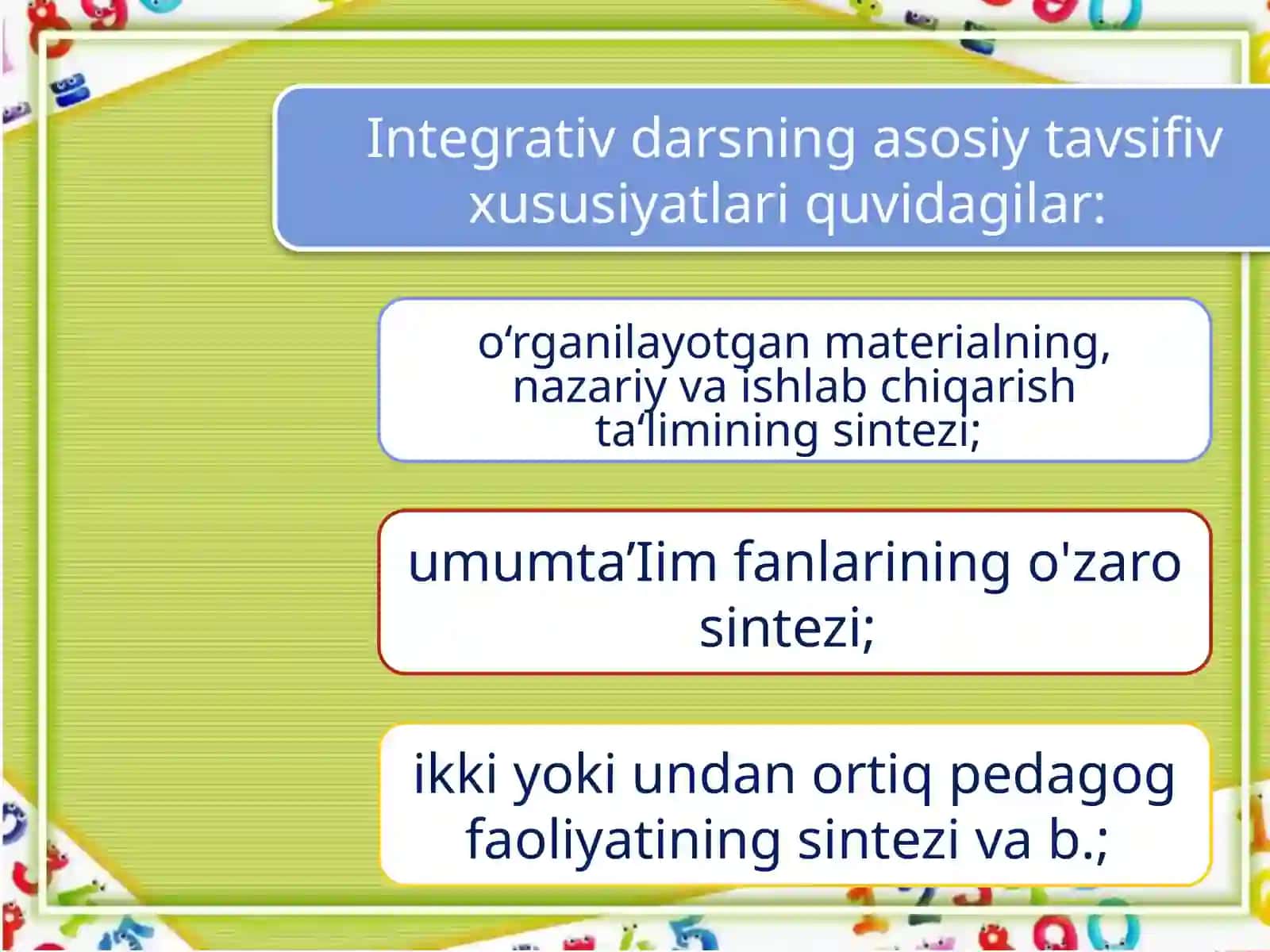 Integrativ darsning asosiy tavsifiv xususiyatlari quvidagilar:

o‘rganilayotgan materialning, nazariy va ishlab chiqarish ta‘limining sintezi;

umumta’Iim fanlarining o'zaro sintezi;

ikki yoki undan ortiq pedagog faoliyatining sintezi va b.;